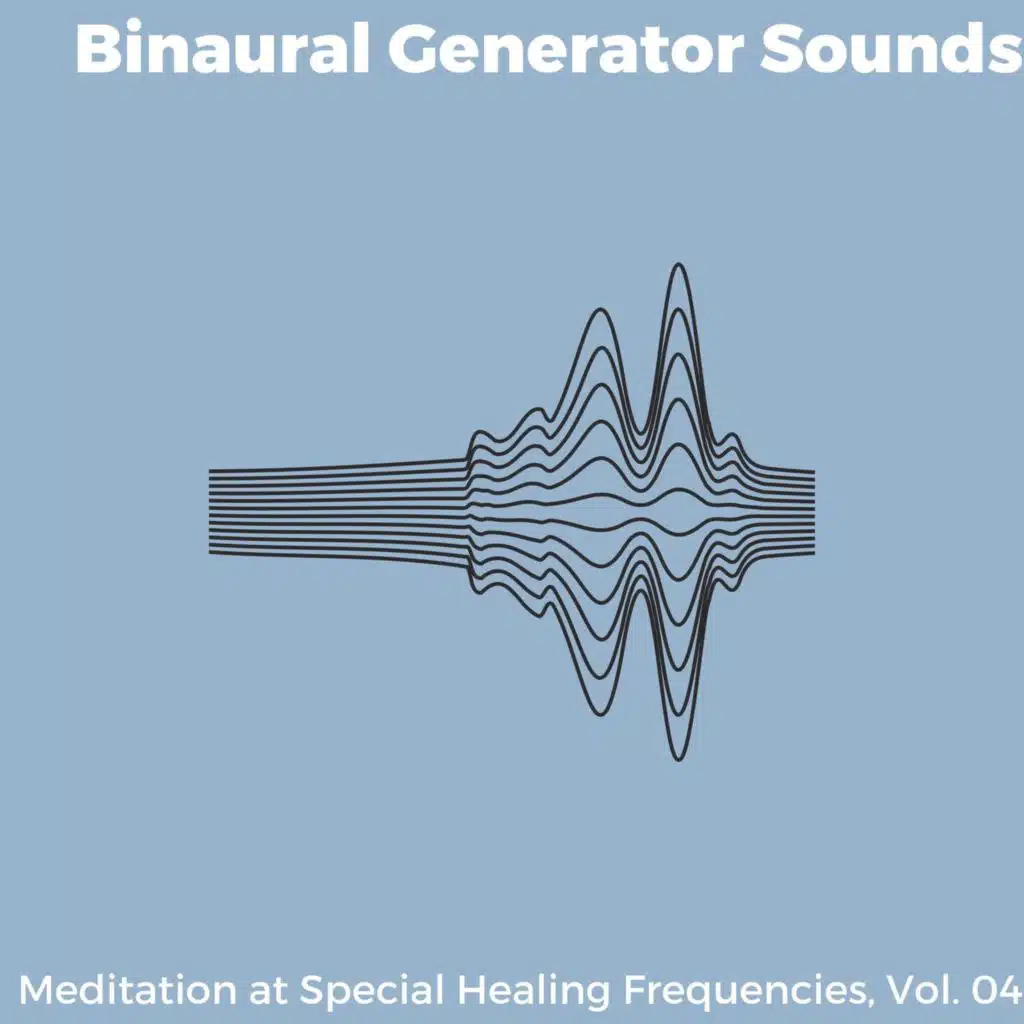 Binaural Generator Sounds

Meditation at Special Healing Frequencies, Vol. 04